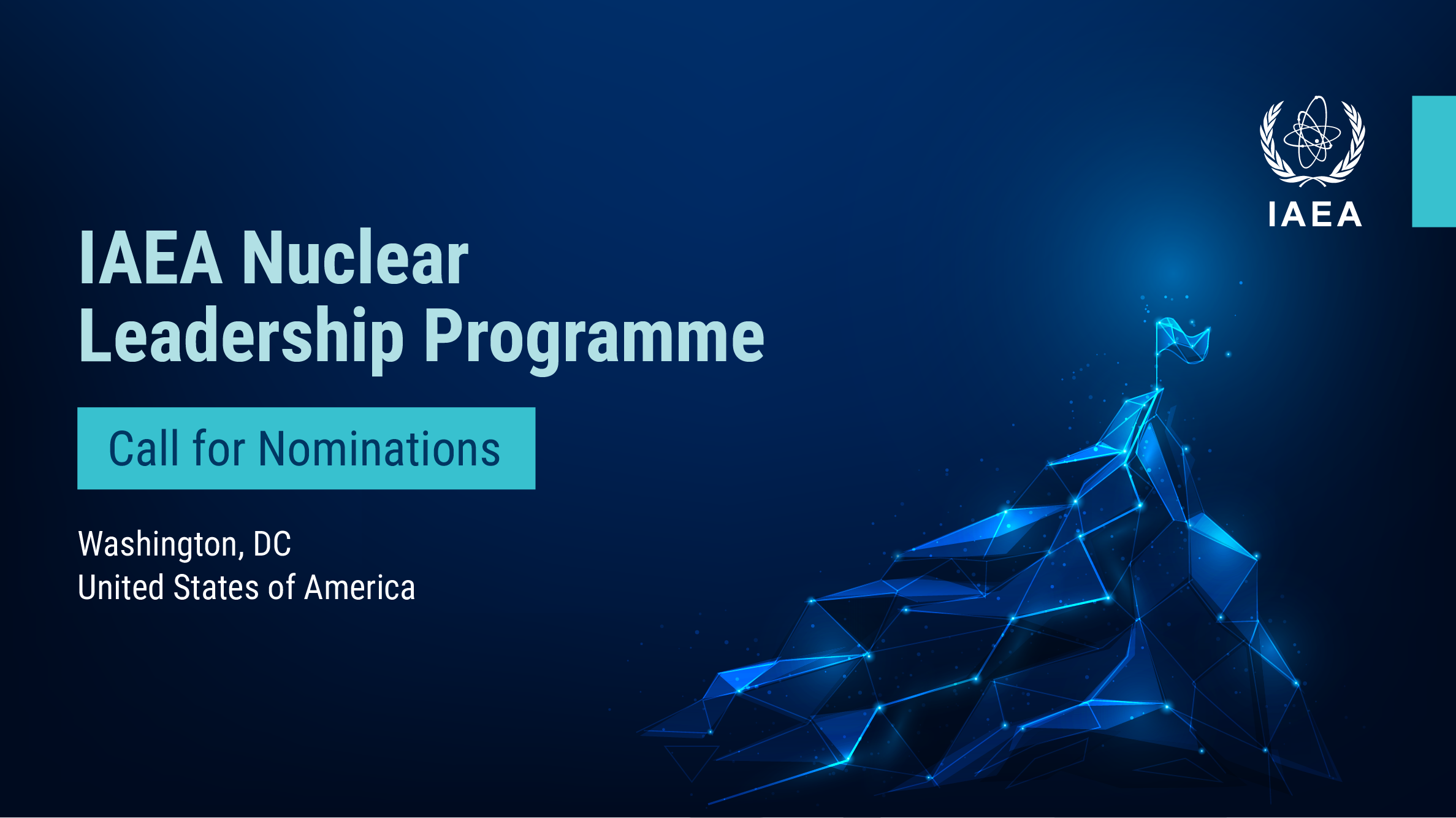 IAEA

IAEA Nuclear Leadership Programme

Call for Nominations

Washington, DC
United States of America